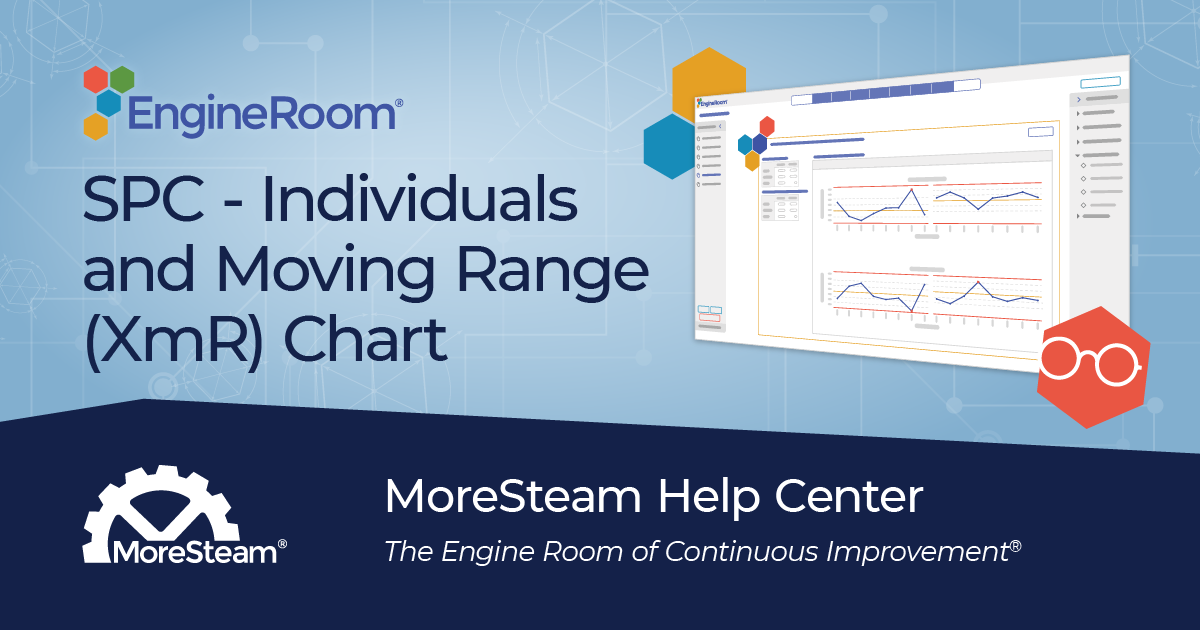 EngineRoom®

SPC - Individuals and Moving Range (XmR) Chart

EngineRoom

MoreSteam®

MoreSteam Help Center

The Engine Room of Continuous Improvement®